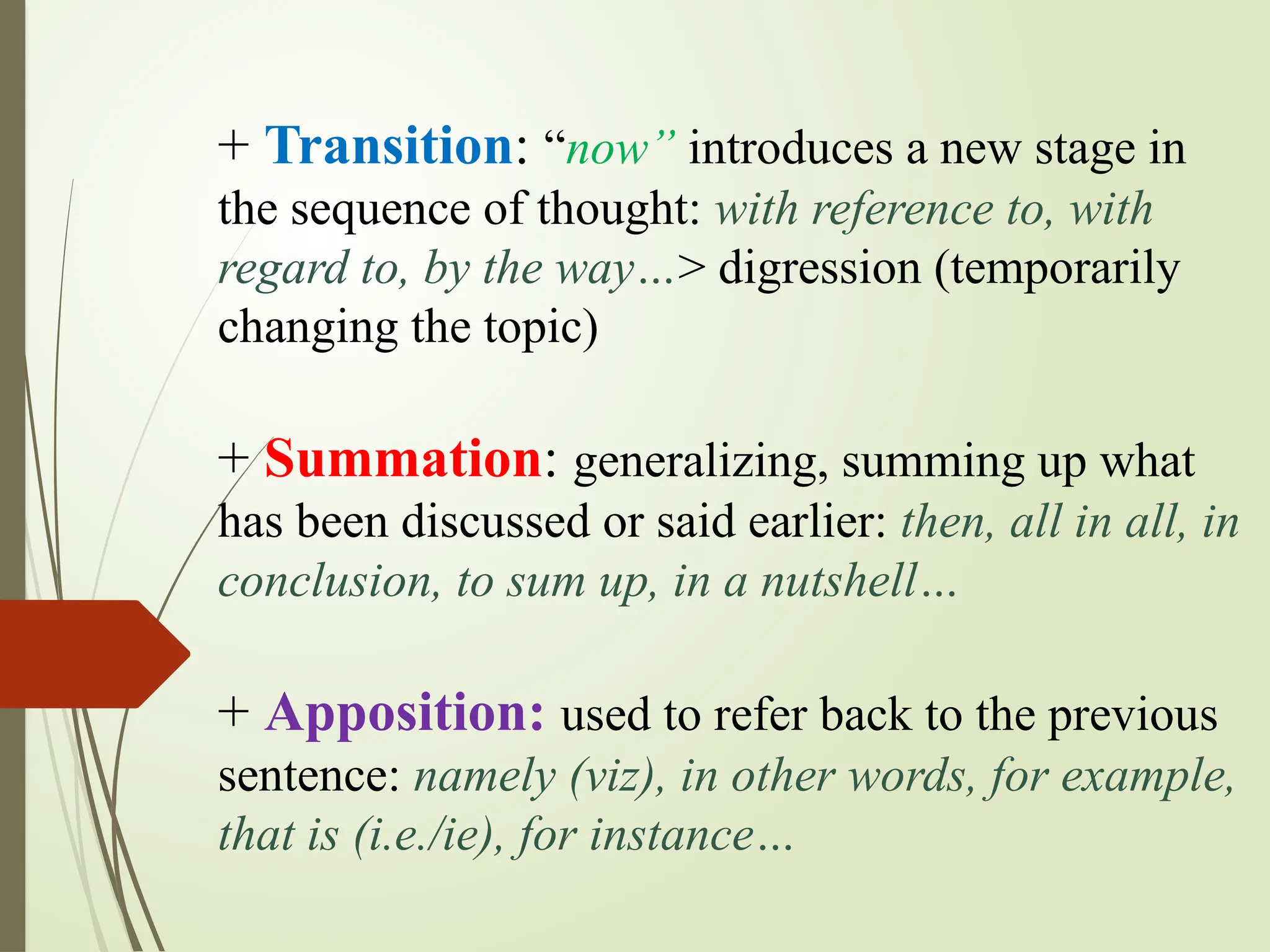 + Transition: “now” introduces a new stage in the sequence of thought: with reference to, with regard to, by the way…> digression (temporarily changing the topic)

+ Summation: generalizing, summing up what has been discussed or said earlier: then, all in all, in conclusion, to sum up, in a nutshell…

+ Apposition: used to refer back to the previous sentence: namely (viz), in other words, for example, that is (i.e./ie), for instance…